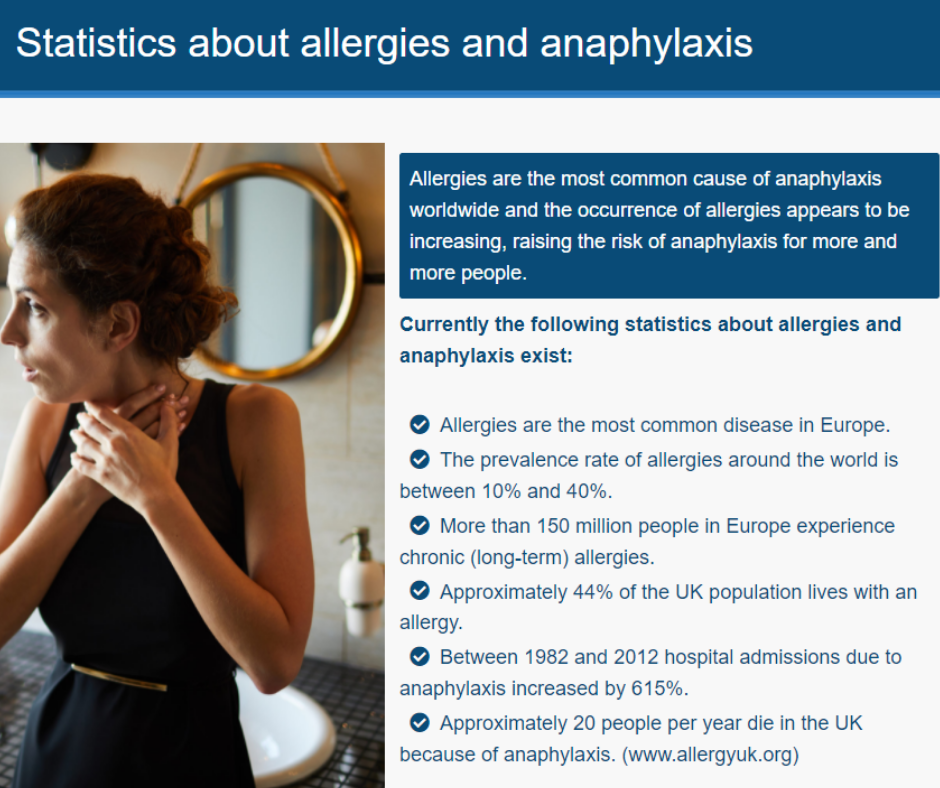 Statistics about allergies and anaphylaxis

Allergies are the most common cause of anaphylaxis worldwide and the occurrence of allergies appears to be increasing, raising the risk of anaphylaxis for more and more people.

Currently the following statistics about allergies and anaphylaxis exist:

Allergies are the most common disease in Europe.

The prevalence rate of allergies around the world is between 10% and 40%.

More than 150 million people in Europe experience chronic (long-term) allergies.

Approximately 44% of the UK population lives with an allergy.

Between 1982 and 2012 hospital admissions due to anaphylaxis increased by 615%.

Approximately 20 people per year die in the UK because of anaphylaxis. (www.allergyuk.org)